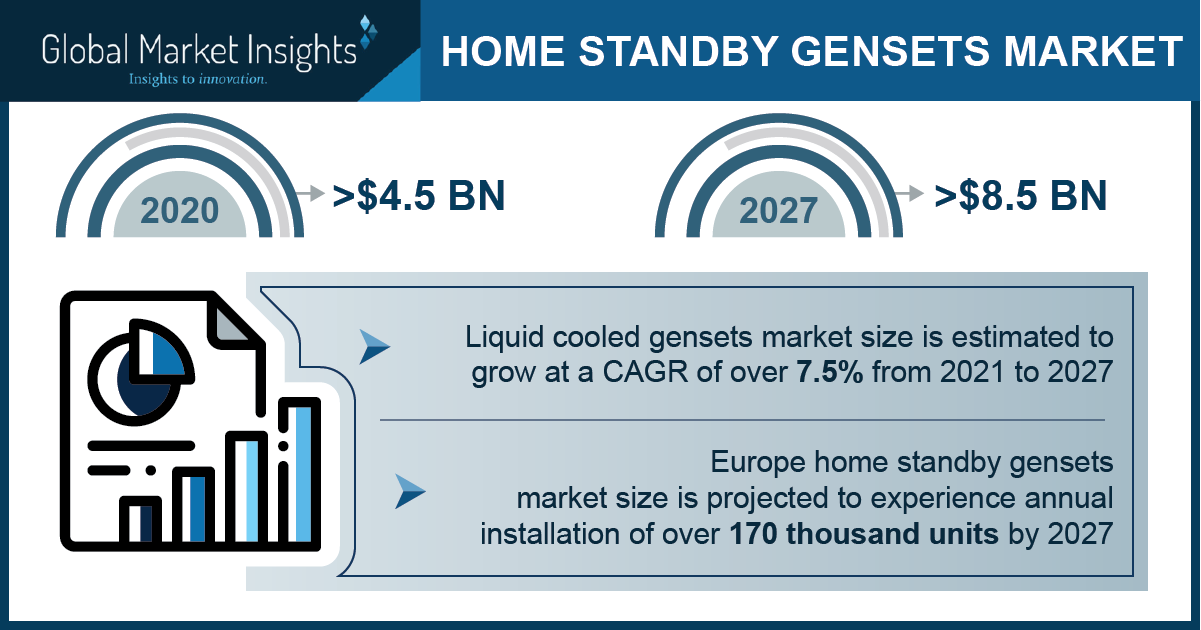 Global Market Insights
Insights to innovation.

HOME STANDBY GENSETS MARKET

2020
>$4.5 BN

2027
>$8.5 BN

Liquid cooled gensets market size is estimated to grow at a CAGR of over 7.5% from 2021 to 2027

Europe home standby gensets market size is projected to experience annual installation of over 170 thousand units by 2027